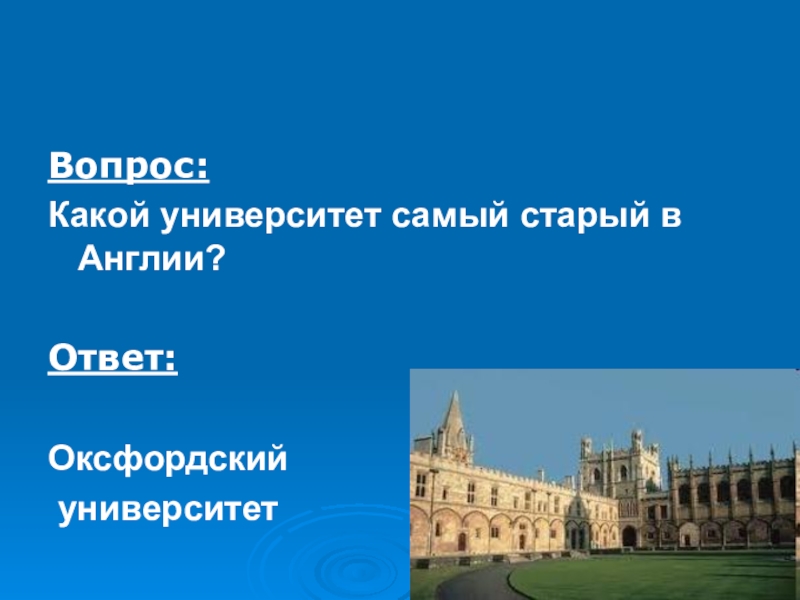 Вопрос:

Какой университет самый старый в Англии?

Ответ:

Оксфордский университет